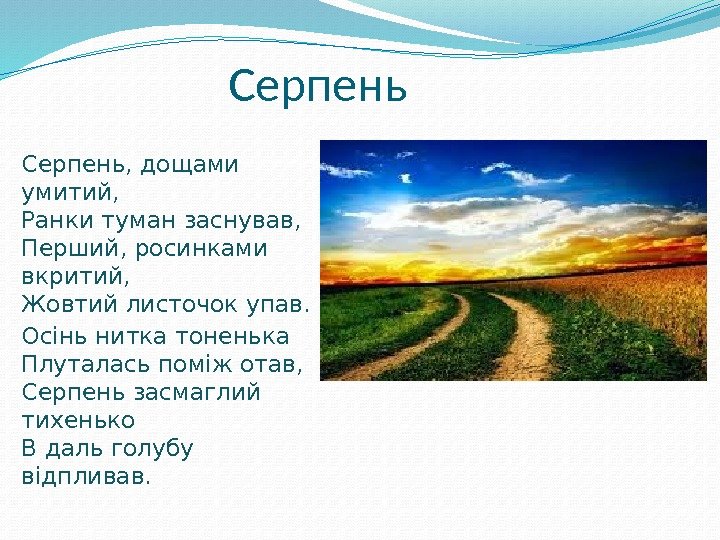 Серпень

Серпень, дощами умитий,
Ранки туман заснував,
Перший, росинками вкритий,
Жовтий листочок упав.

Осінь нитка тоненька
Плуталась поміж отав,
Серпень засмаглий тихенько
В даль голубу відпливав.